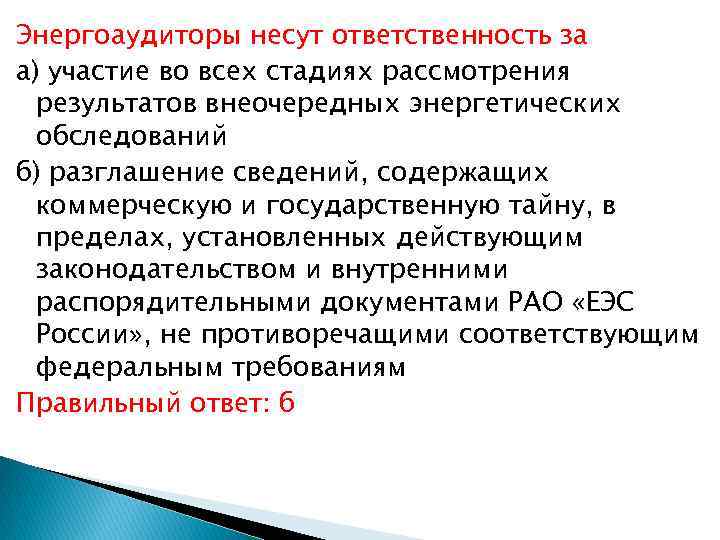 Энергоаудиторы несут ответственность за

а) участие во всех стадиях рассмотрения результатов внеочередных энергетических обследований

б) разглашение сведений, содержащих коммерческую и государственную тайну, в пределах, установленных действующим законодательством и внутренними распорядительными документами РАО «ЕЭС России», не противоречащими соответствующим федеральным требованиям

Правильный ответ: б